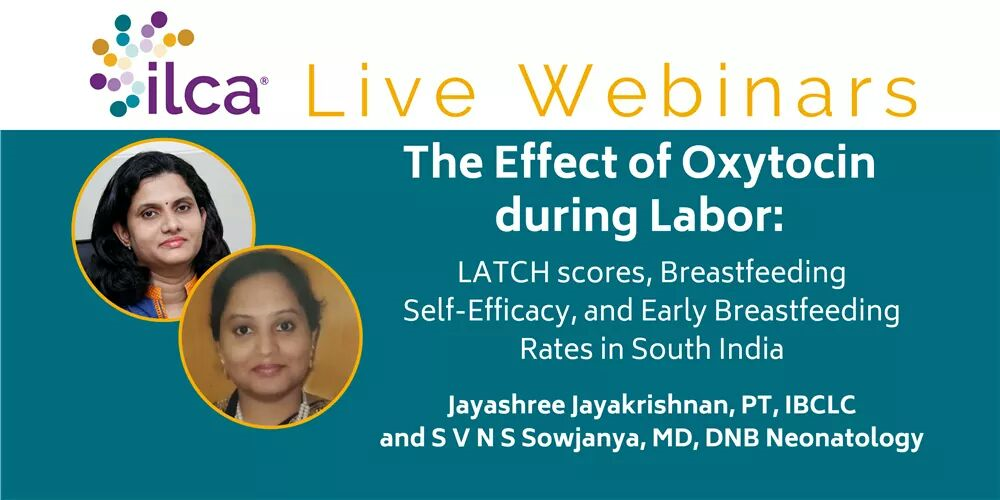 ilca® Live Webinars

The Effect of Oxytocin during Labor:

LATCH scores, Breastfeeding Self-Efficacy, and Early Breastfeeding Rates in South India

Jayashree Jayakrishnan, PT, IBCLC and S V N S Sowjanya, MD, DNB Neonatology